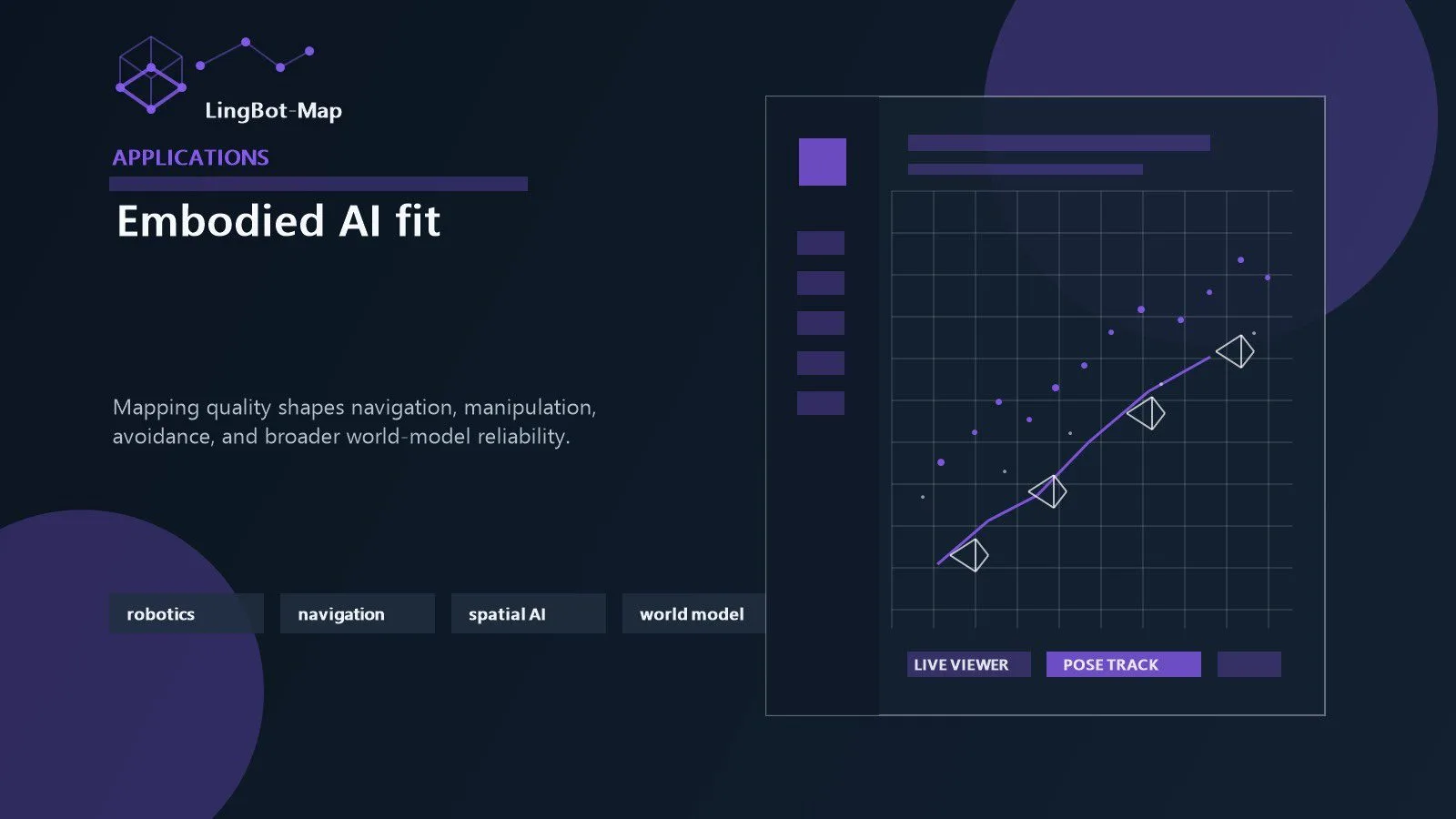 LingBot-Map

APPLICATIONS

Embodied AI fit

Mapping quality shapes navigation, manipulation, avoidance, and broader world-model reliability.

robotics

navigation

spatial AI

world model

LIVE VIEWER

POSE TRACK